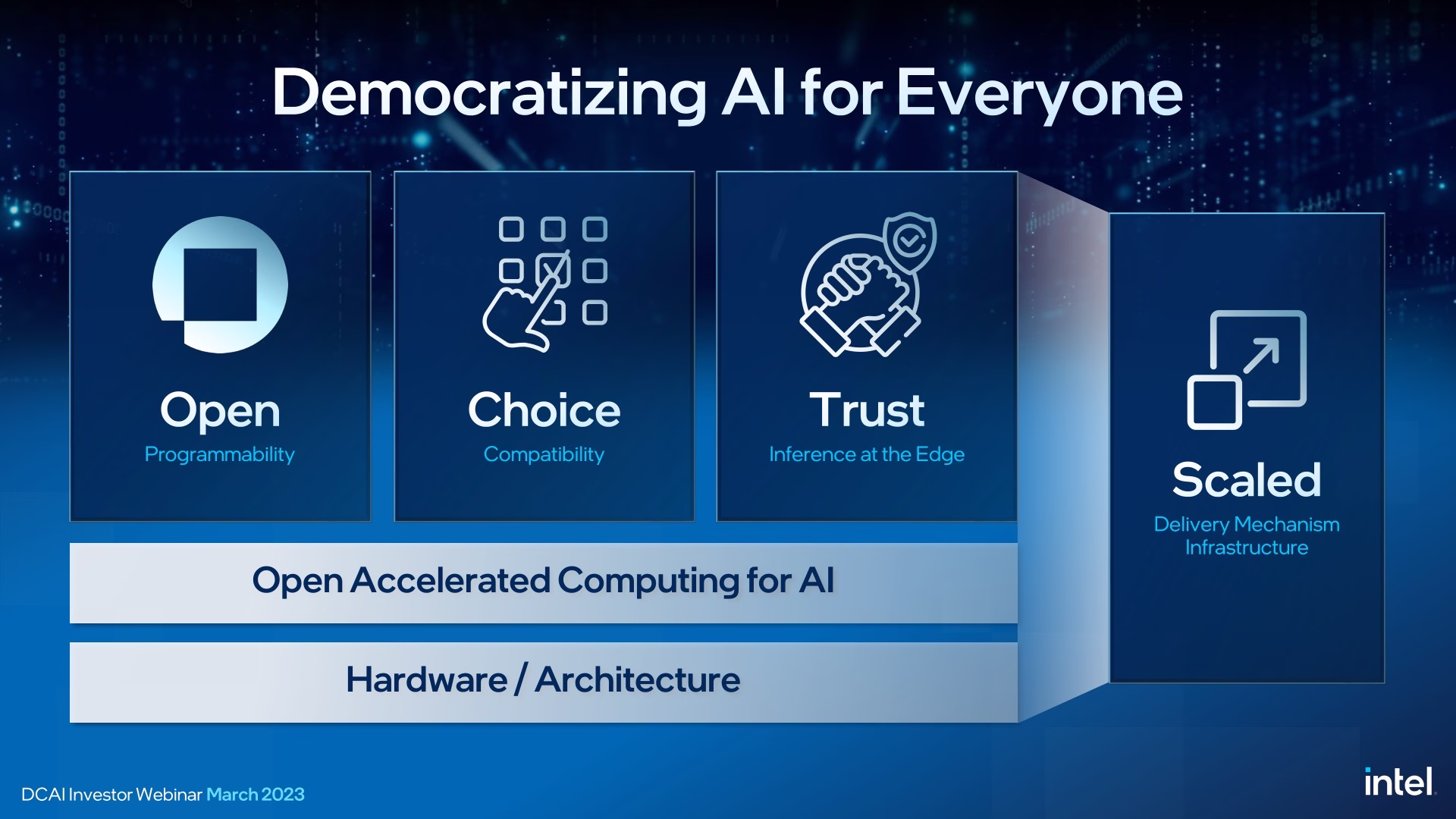 Democratizing AI for Everyone

Open
Programmability

Choice
Compatibility

Trust
Inference at the Edge

Scaled
Delivery Mechanism
Infrastructure

Open Accelerated Computing for AI

Hardware / Architecture

DCAI Investor Webinar March 2023

intel.